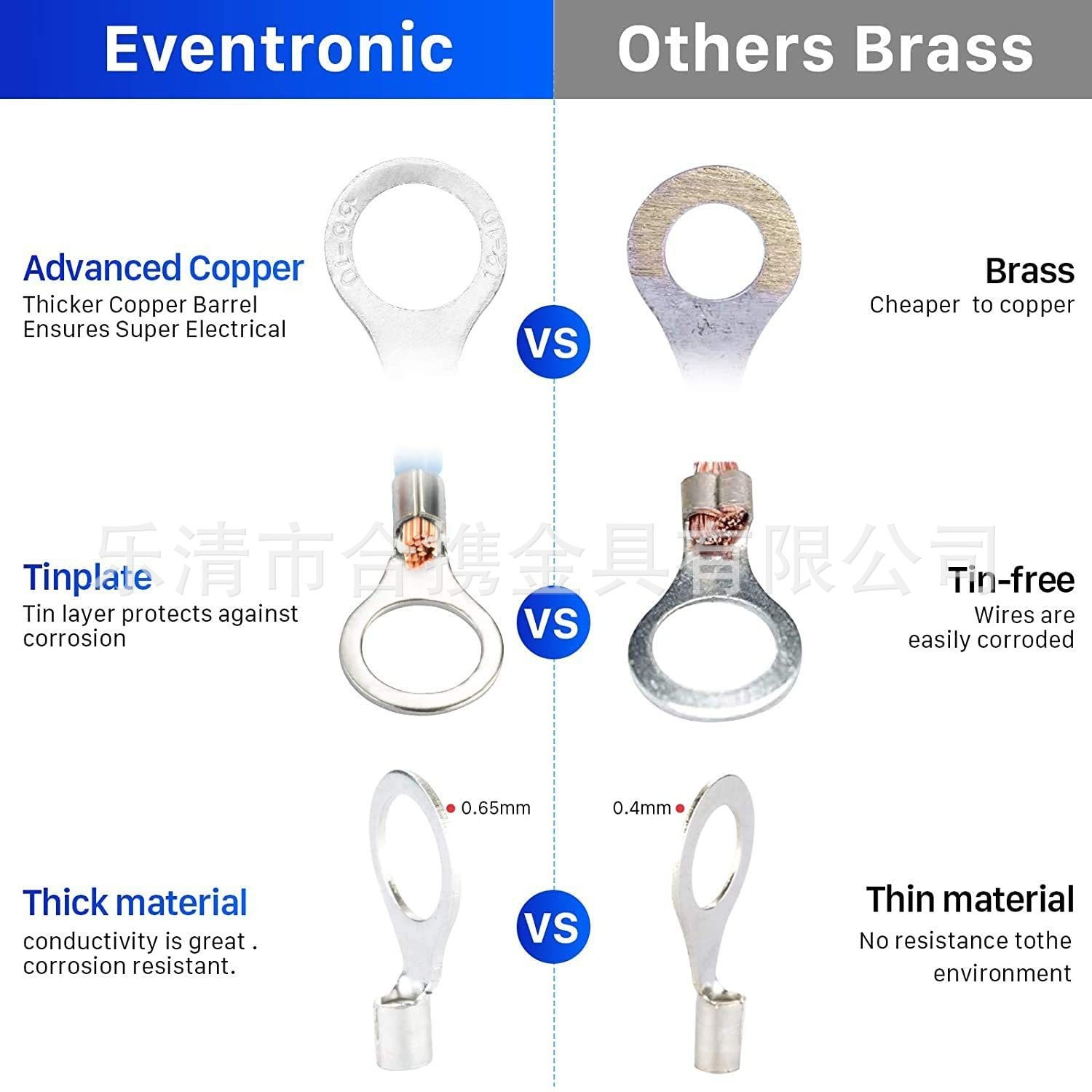 Eventronic

Others Brass

Advanced Copper
Thicker Copper Barrel Ensures Super Electrical

VS

Brass
Cheaper to copper

乐清市合携金具有限公司

Tinplate
Tin layer protects against corrosion

VS

Tin-free
Wires are easily corroded

0.65mm

0.4mm

Thick material
conductivity is great . corrosion resistant.

VS

Thin material
No resistance tothe environment